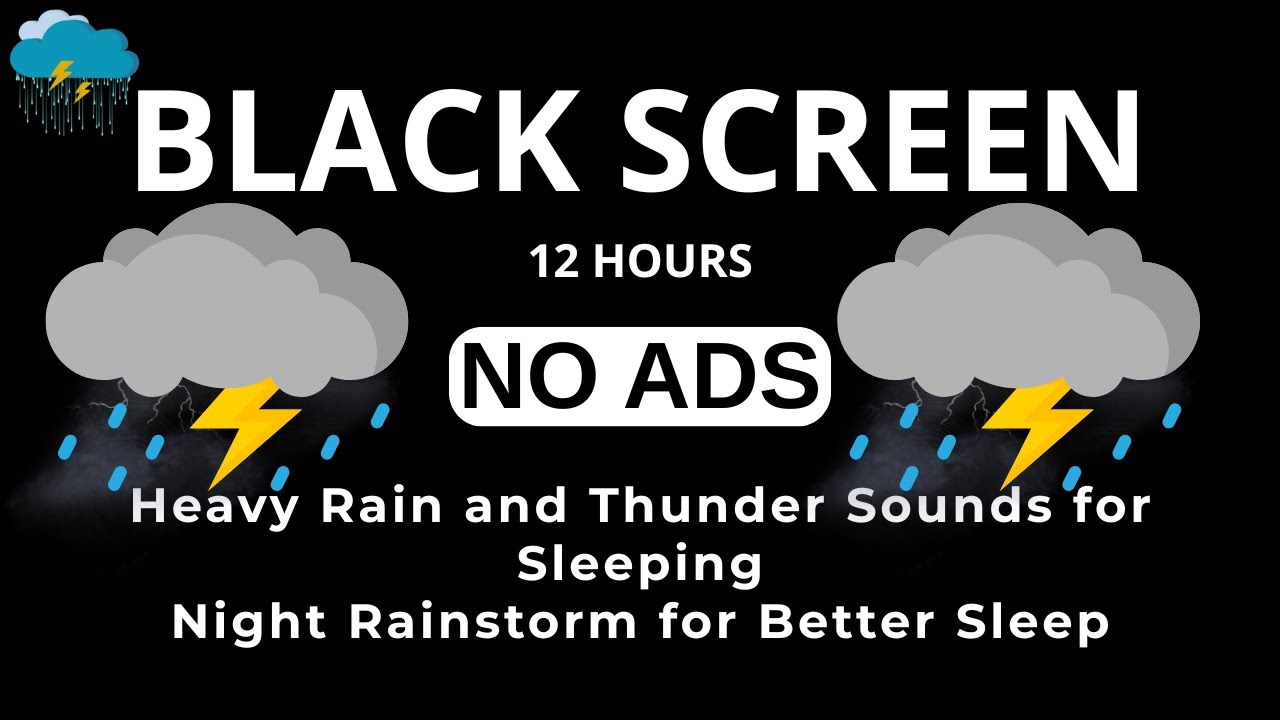 BLACK SCREEN

12 HOURS

NO ADS

Heavy Rain and Thunder Sounds for Sleeping
Night Rainstorm for Better Sleep